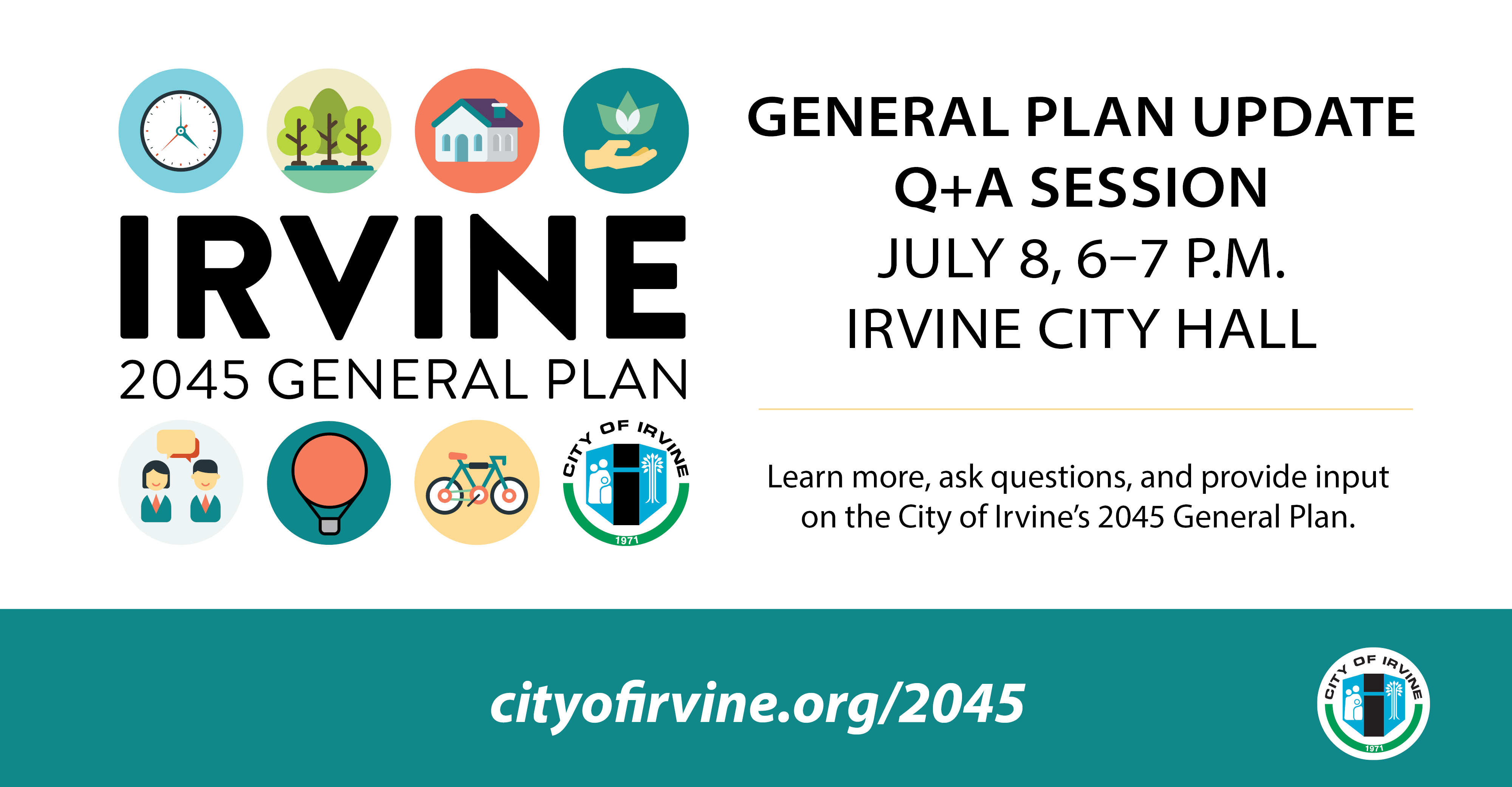 IRVINE
2045 GENERAL PLAN

CITY OF IRVINE
1971

GENERAL PLAN UPDATE
Q+A SESSION
JULY 8, 6–7 P.M.
IRVINE CITY HALL

Learn more, ask questions, and provide input on the City of Irvine's 2045 General Plan.

cityofirvine.org/2045

CITY OF IRVINE
1971